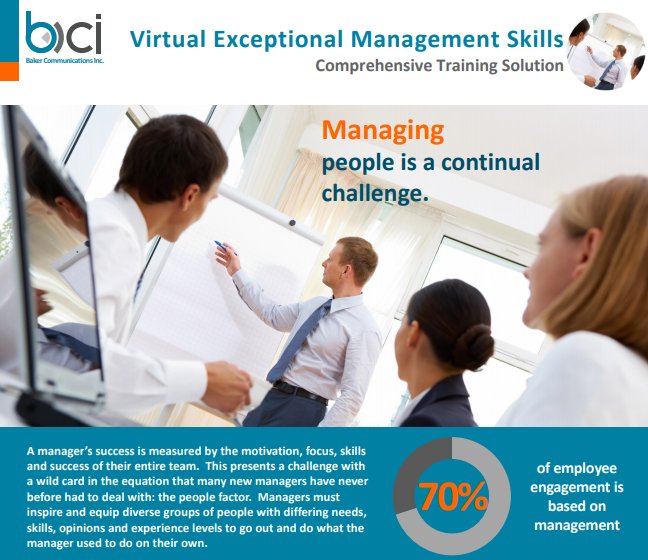 bci
Baker Communications Inc.

Virtual Exceptional Management Skills
Comprehensive Training Solution

Managing
people is a continual challenge.

A manager's success is measured by the motivation, focus, skills and success of their entire team. This presents a challenge with a wild card in the equation that many new managers have never before had to deal with: the people factor. Managers must inspire and equip diverse groups of people with differing needs, skills, opinions and experience levels to go out and do what the manager used to do on their own.

70%

of employee engagement is based on management